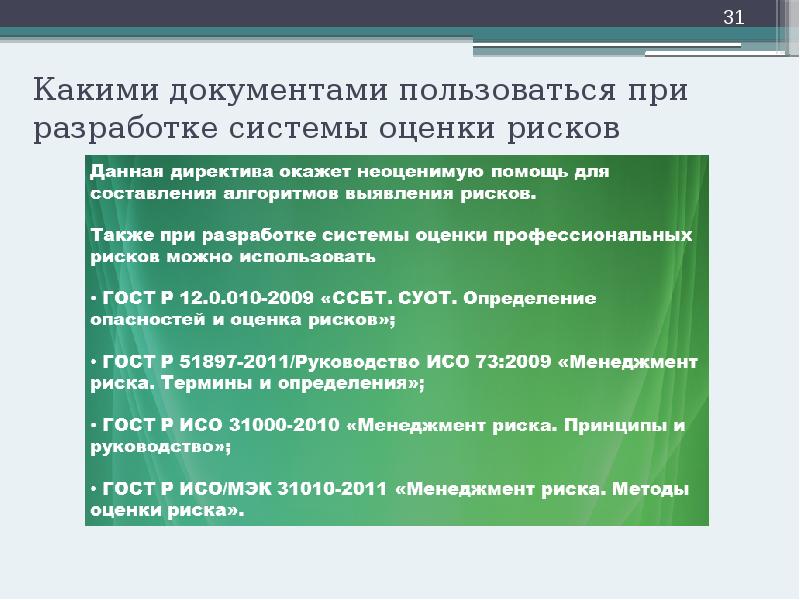 31

Какими документами пользоваться при разработке системы оценки рисков

Данная директива окажет неоценимую помощь для составления алгоритмов выявления рисков.

Также при разработке системы оценки профессиональных рисков можно использовать

• ГОСТ Р 12.0.010-2009 «ССБТ. СУОТ. Определение опасностей и оценка рисков»;

• ГОСТ Р 51897-2011/Руководство ИСО 73:2009 «Менеджмент риска. Термины и определения»;

• ГОСТ Р ИСО 31000-2010 «Менеджмент риска. Принципы и руководство»;

• ГОСТ Р ИСО/МЭК 31010-2011 «Менеджмент риска. Методы оценки риска».